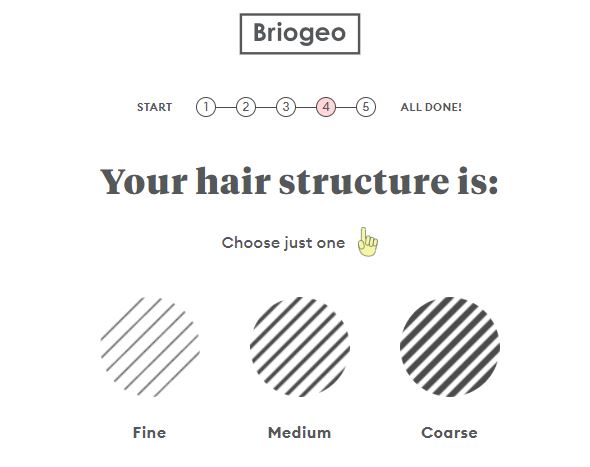 Briogeo

START 1 2 3 4 5 ALL DONE!

Your hair structure is:

Choose just one

Fine

Medium

Coarse